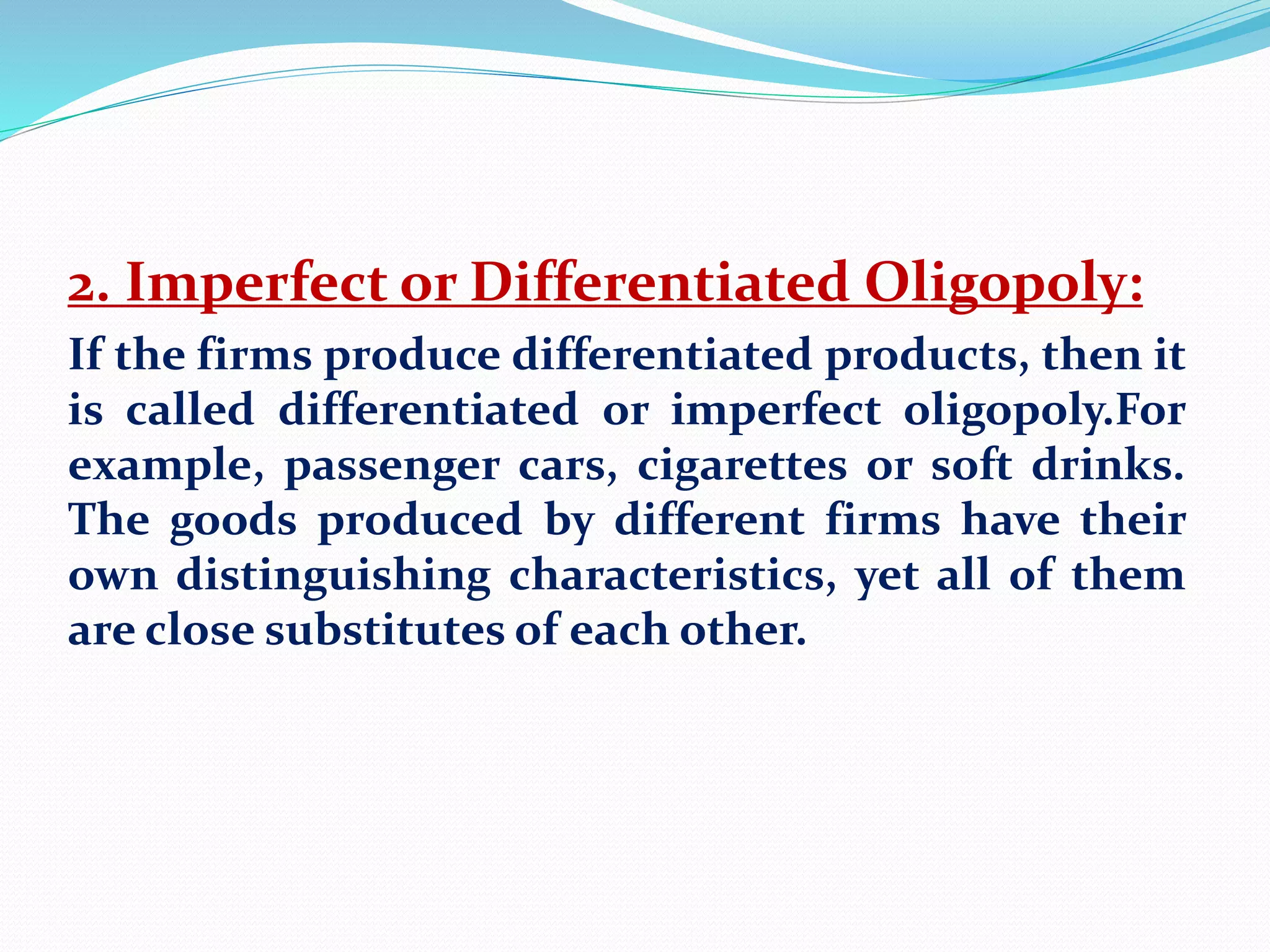 2. Imperfect or Differentiated Oligopoly:

If the firms produce differentiated products, then it is called differentiated or imperfect oligopoly.For example, passenger cars, cigarettes or soft drinks. The goods produced by different firms have their own distinguishing characteristics, yet all of them are close substitutes of each other.